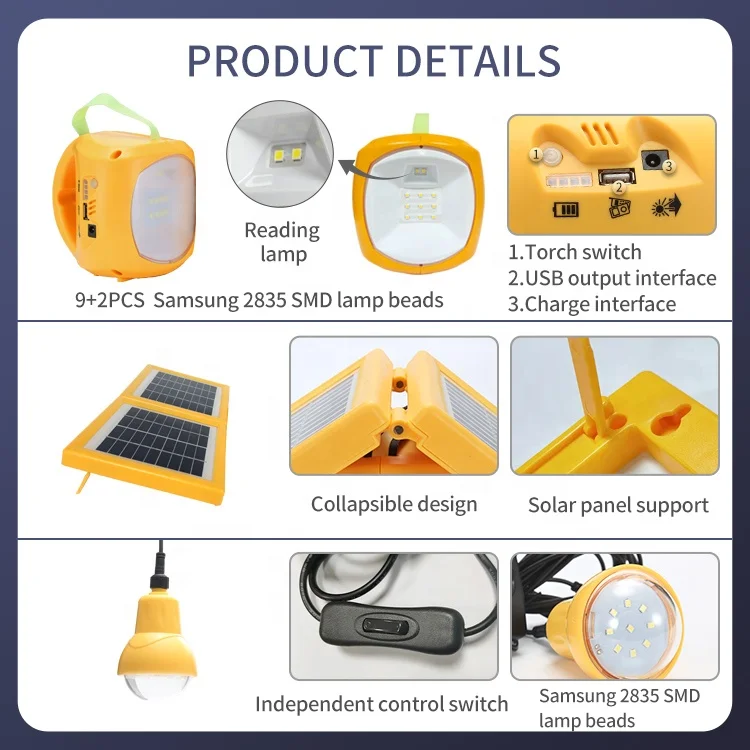 PRODUCT DETAILS

Reading lamp

9+2PCS Samsung 2835 SMD lamp beads

1
2
3

1.Torch switch
2.USB output interface
3.Charge interface

Collapsible design

Solar panel support

Independent control switch

Samsung 2835 SMD lamp beads